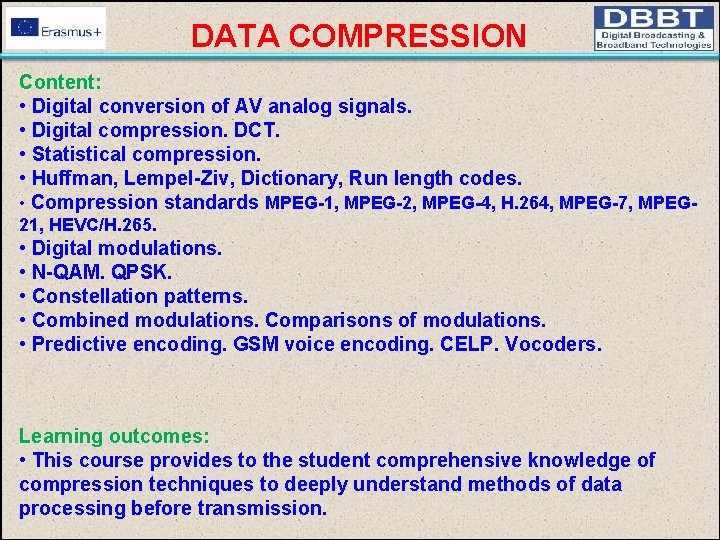 Erasmus+

DATA COMPRESSION

DBBT
Digital Broadcasting &
Broadband Technologies

Content:
• Digital conversion of AV analog signals.
• Digital compression. DCT.
• Statistical compression.
• Huffman, Lempel-Ziv, Dictionary, Run length codes.
• Compression standards MPEG-1, MPEG-2, MPEG-4, H.264, MPEG-7, MPEG-21, HEVC/H.265.
• Digital modulations.
• N-QAM. QPSK.
• Constellation patterns.
• Combined modulations. Comparisons of modulations.
• Predictive encoding. GSM voice encoding. CELP. Vocoders.

Learning outcomes:
• This course provides to the student comprehensive knowledge of compression techniques to deeply understand methods of data processing before transmission.